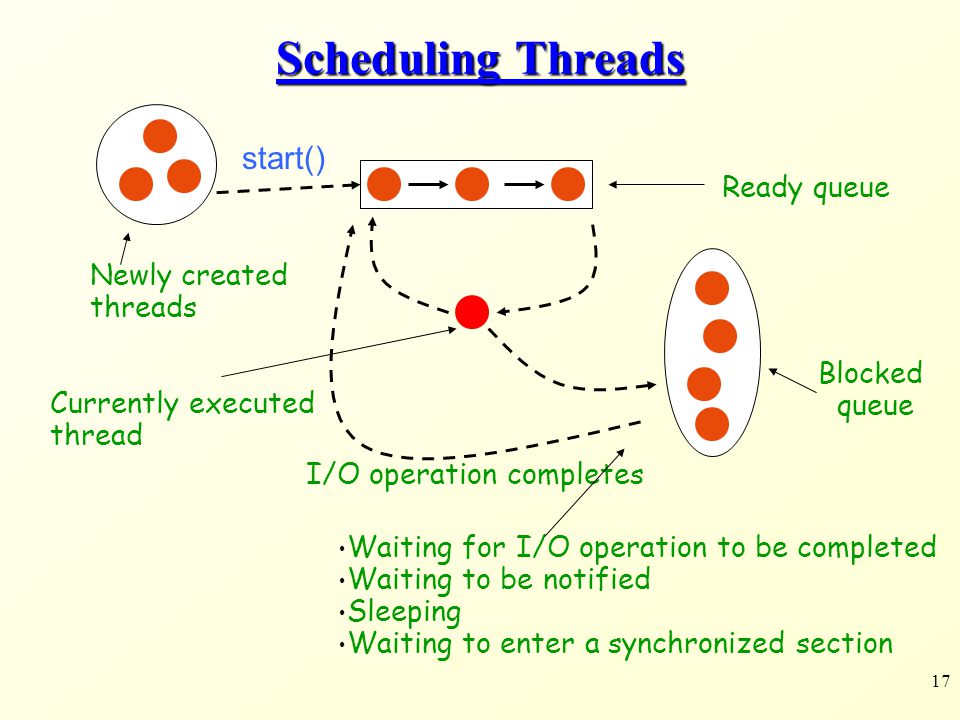 Scheduling Threads

start()

Ready queue

Newly created threads

Currently executed thread

Blocked queue

I/O operation completes

• Waiting for I/O operation to be completed
• Waiting to be notified
• Sleeping
• Waiting to enter a synchronized section

17